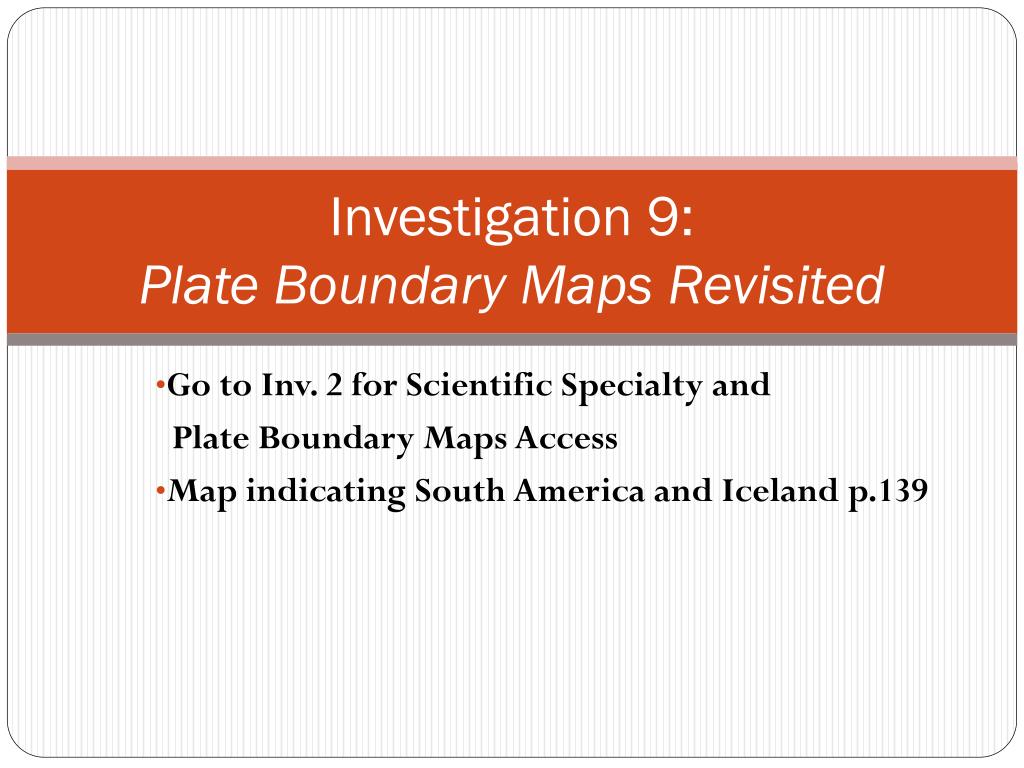 Investigation 9:
Plate Boundary Maps Revisited

•Go to Inv. 2 for Scientific Specialty and Plate Boundary Maps Access
•Map indicating South America and Iceland p.139